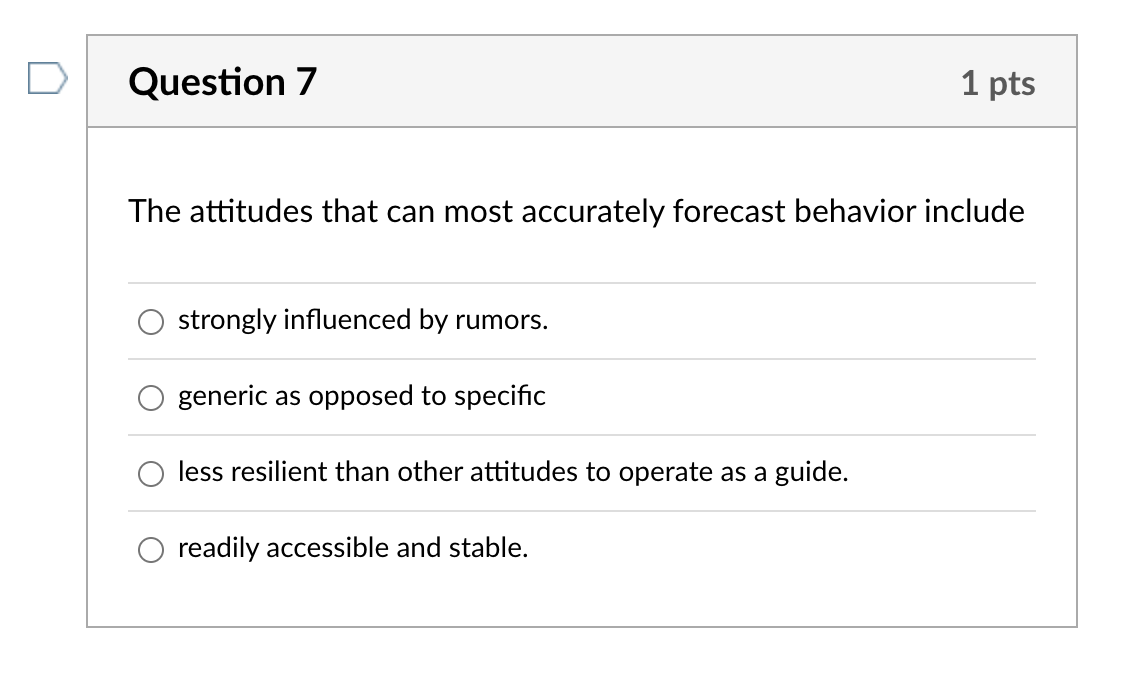 Question 7

1 pts

The attitudes that can most accurately forecast behavior include

strongly influenced by rumors.

generic as opposed to specific

less resilient than other attitudes to operate as a guide.

readily accessible and stable.